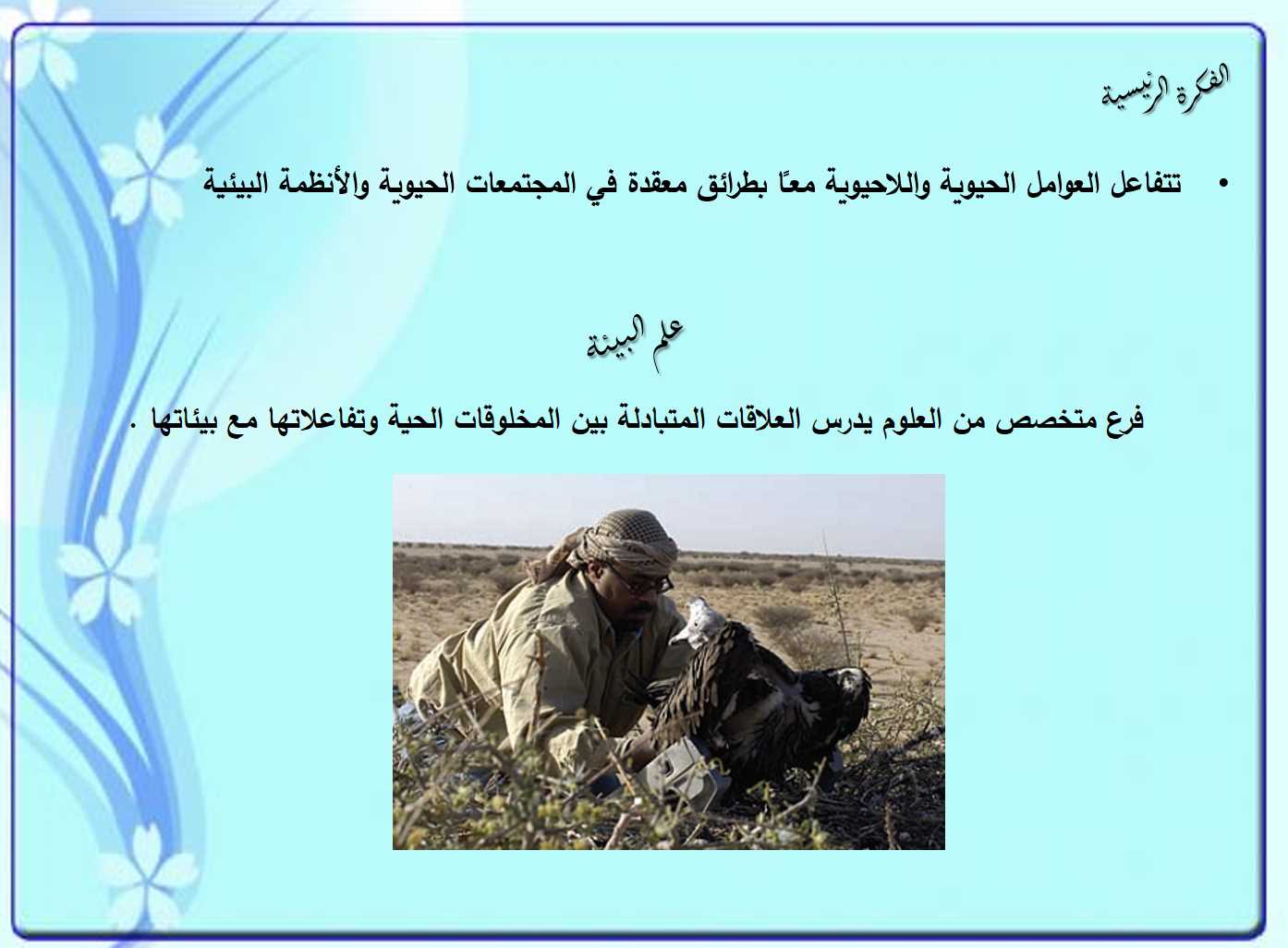 الفكرة الرئيسية

• تتفاعل العوامل الحيوية واللاحيوية معًا بطرائق معقدة في المجتمعات الحيوية والأنظمة البيئية

علم البيئة

فرع متخصص من العلوم يدرس العلاقات المتبادلة بين المخلوقات الحية وتفاعلاتها مع بيئاتها .